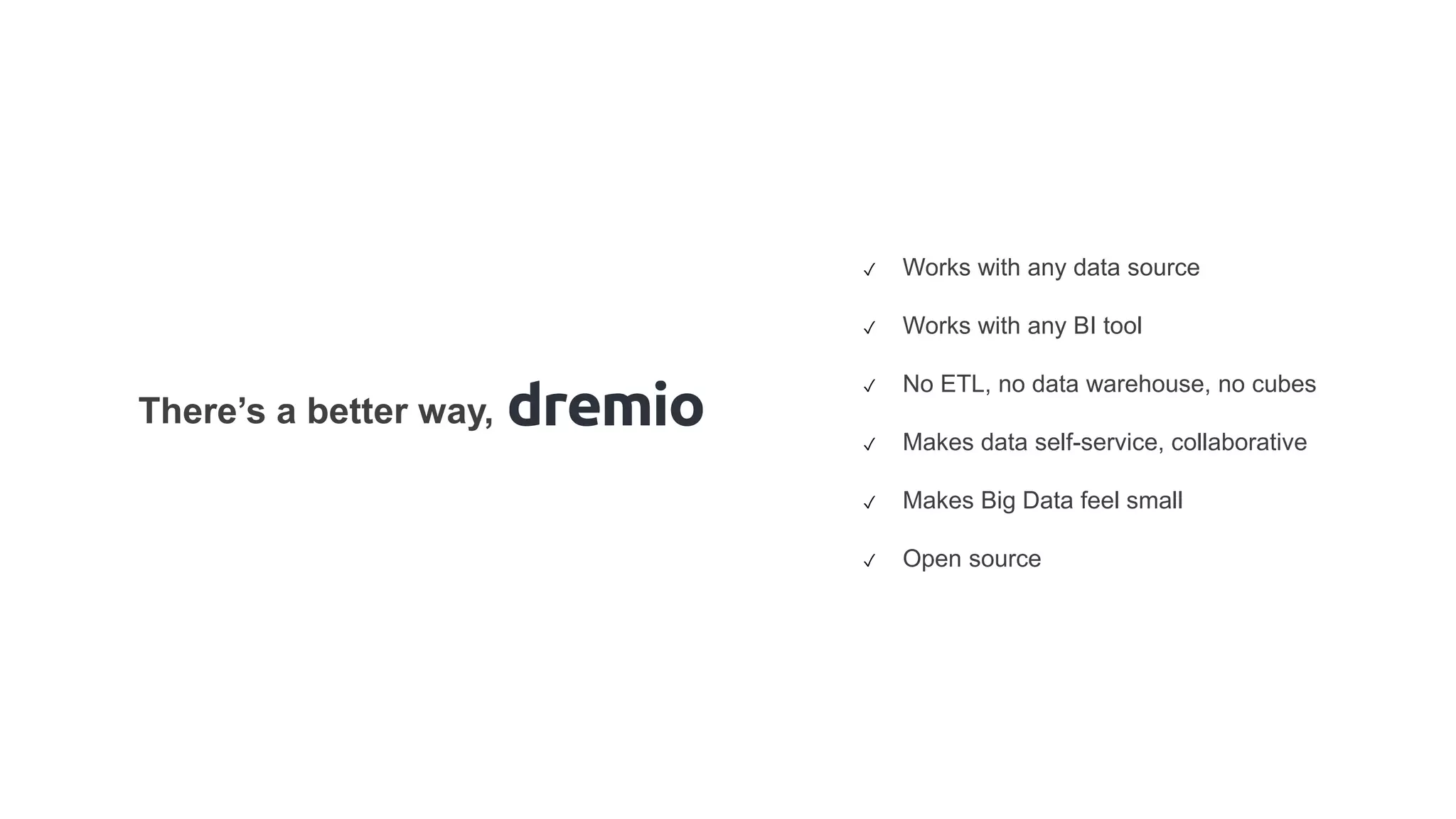 There's a better way, dremio

✓ Works with any data source
✓ Works with any BI tool
✓ No ETL, no data warehouse, no cubes
✓ Makes data self-service, collaborative
✓ Makes Big Data feel small
✓ Open source